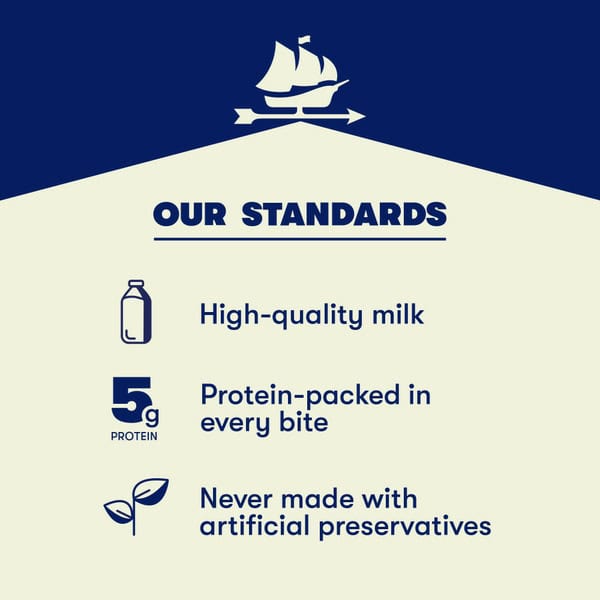 OUR STANDARDS

High-quality milk

5g
PROTEIN

Protein-packed in every bite

Never made with artificial preservatives